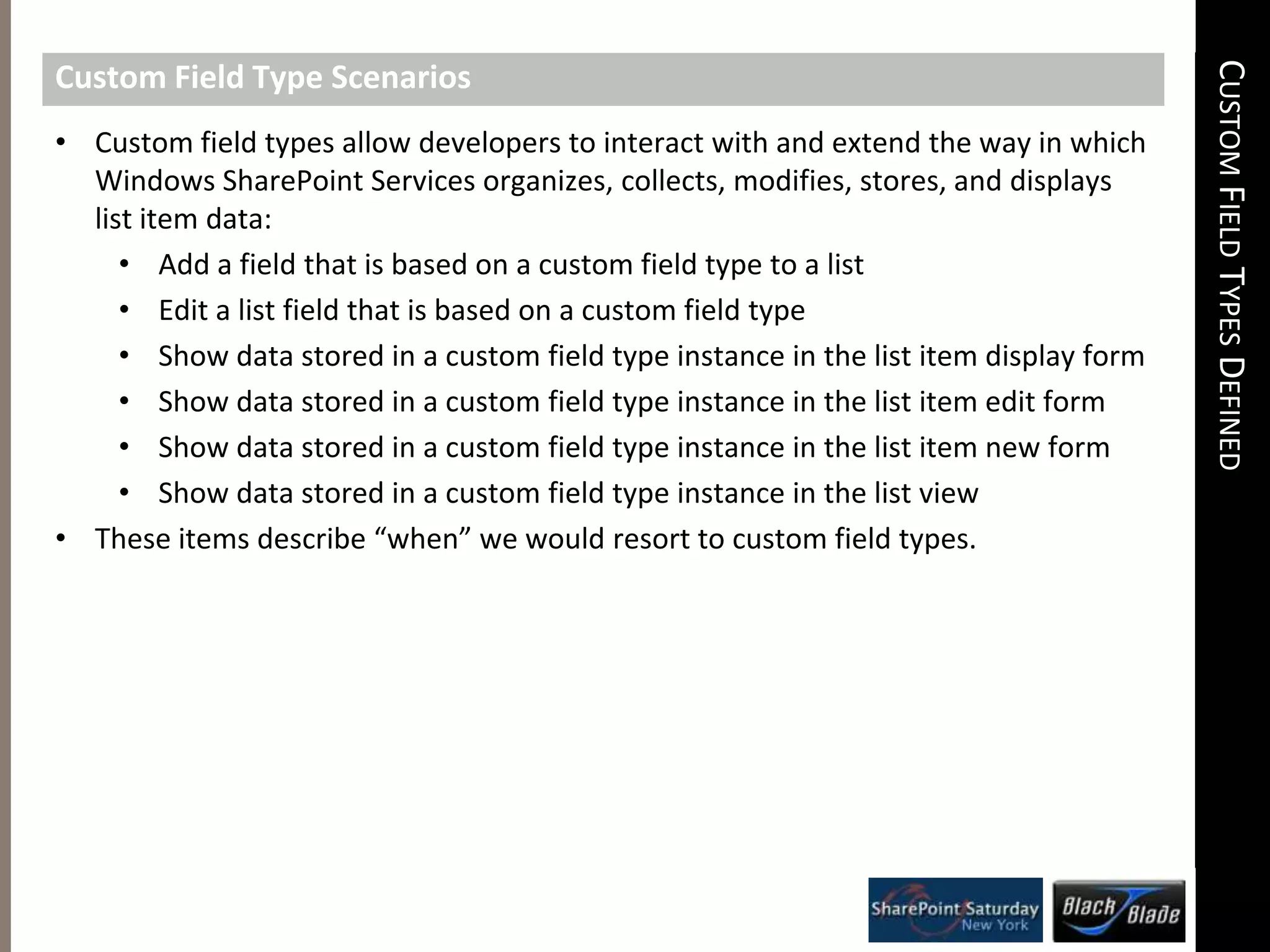 Custom Field Type Scenarios

• Custom field types allow developers to interact with and extend the way in which Windows SharePoint Services organizes, collects, modifies, stores, and displays list item data:
  • Add a field that is based on a custom field type to a list
  • Edit a list field that is based on a custom field type
  • Show data stored in a custom field type instance in the list item display form
  • Show data stored in a custom field type instance in the list item edit form
  • Show data stored in a custom field type instance in the list item new form
  • Show data stored in a custom field type instance in the list view
• These items describe “when” we would resort to custom field types.

CUSTOM FIELD TYPES DEFINED

SharePoint Saturday New York

Black Blade